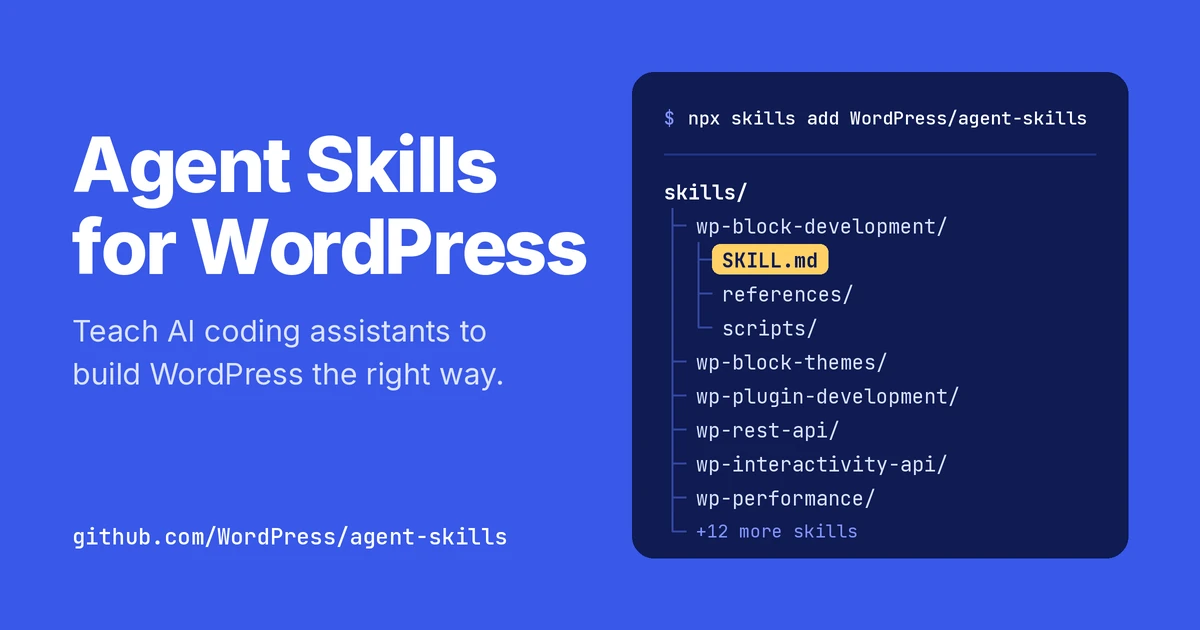 Agent Skills for WordPress

Teach AI coding assistants to build WordPress the right way.

github.com/WordPress/agent-skills

$ npx skills add WordPress/agent-skills

skills/
wp-block-development/
SKILL.md
references/
scripts/
wp-block-themes/
wp-plugin-development/
wp-rest-api/
wp-interactivity-api/
wp-performance/
+12 more skills